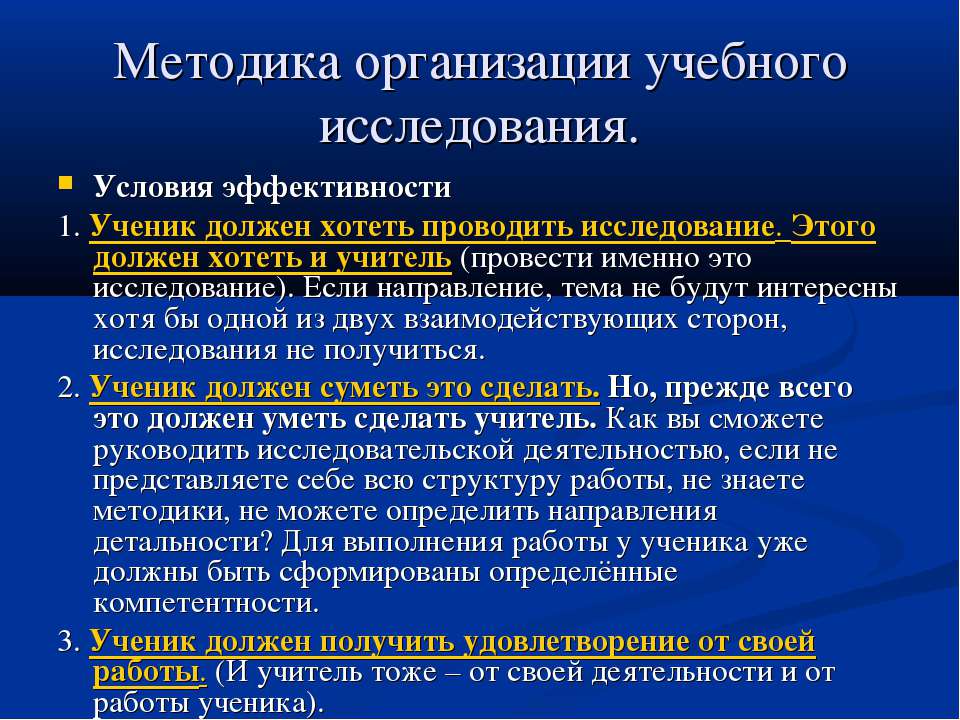 Методика организации учебного исследования.

Условия эффективности

1. Ученик должен хотеть проводить исследование. Этого должен хотеть и учитель (провести именно это исследование). Если направление, тема не будут интересны хотя бы одной из двух взаимодействующих сторон, исследования не получиться.

2. Ученик должен суметь это сделать. Но, прежде всего это должен уметь сделать учитель. Как вы сможете руководить исследовательской деятельностью, если не представляете себе всю структуру работы, не знаете методики, не можете определить направления детальности? Для выполнения работы у ученика уже должны быть сформированы определённые компетентности.

3. Ученик должен получить удовлетворение от своей работы. (И учитель тоже – от своей деятельности и от работы ученика).